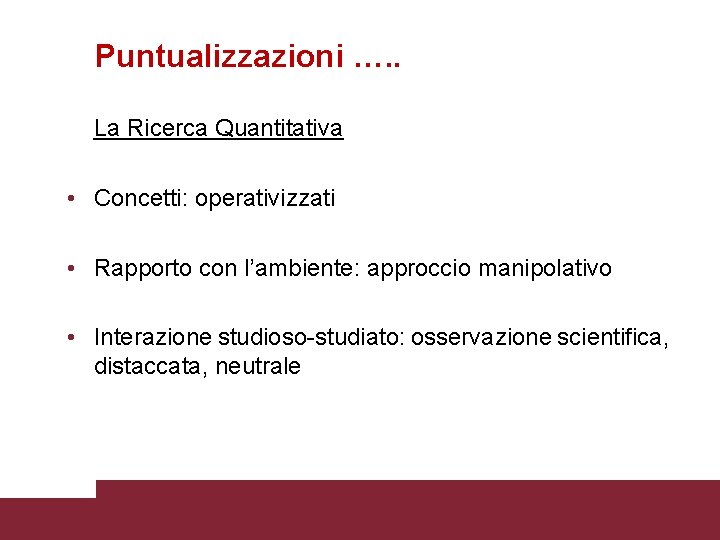 Puntualizzazioni …..

La Ricerca Quantitativa

• Concetti: operativizzati

• Rapporto con l'ambiente: approccio manipolativo

• Interazione studioso-studiato: osservazione scientifica, distaccata, neutrale